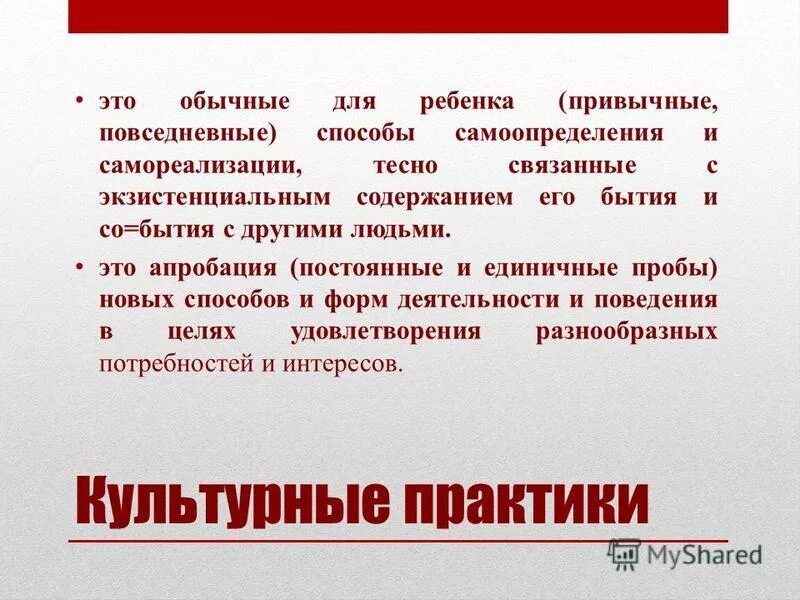 • это обычные для ребенка (привычные, повседневные) способы самоопределения и самореализации, тесно связанные с экзистенциальным содержанием его бытия и со=бытия с другими людьми.

• это апробация (постоянные и единичные пробы) новых способов и форм деятельности и поведения в целях удовлетворения разнообразных потребностей и интересов.

Культурные практики

MyShared